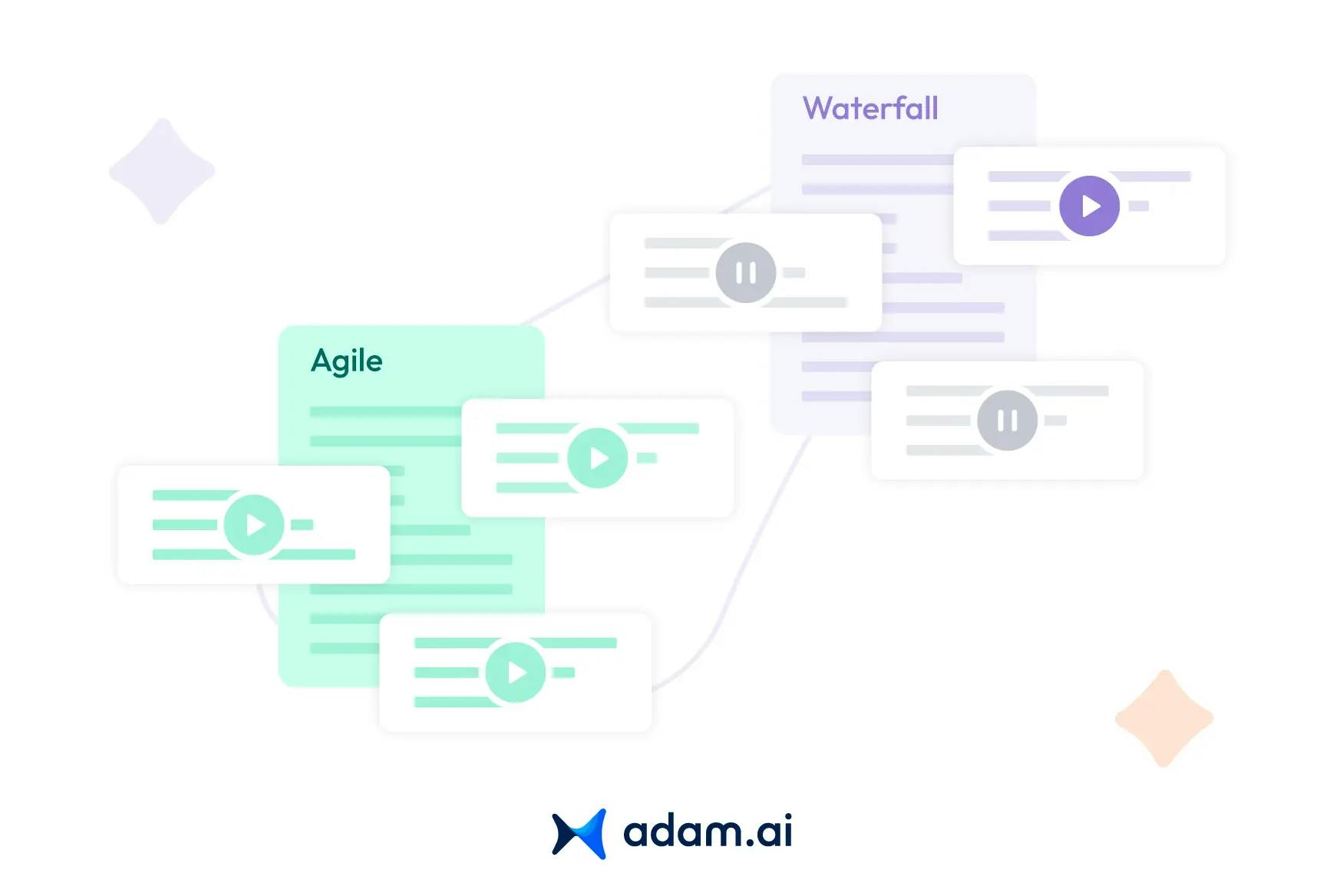 Waterfall

Agile

adam.ai